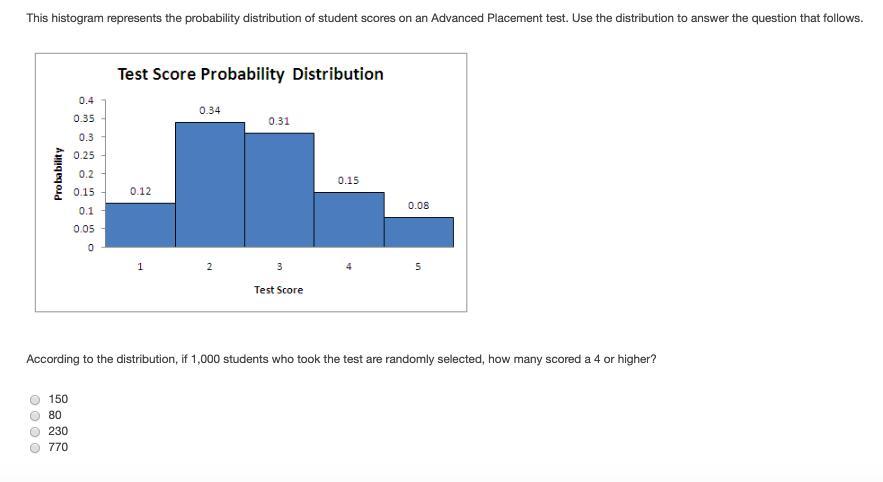 This histogram represents the probability distribution of student scores on an Advanced Placement test. Use the distribution to answer the question that follows.

Test Score Probability Distribution

Probability

0.4
0.35
0.3
0.25
0.2
0.15
0.1
0.05
0

0.12
0.34
0.31
0.15
0.08

1
2
3
4
5

Test Score

According to the distribution, if 1,000 students who took the test are randomly selected, how many scored a 4 or higher?

150
80
230
770